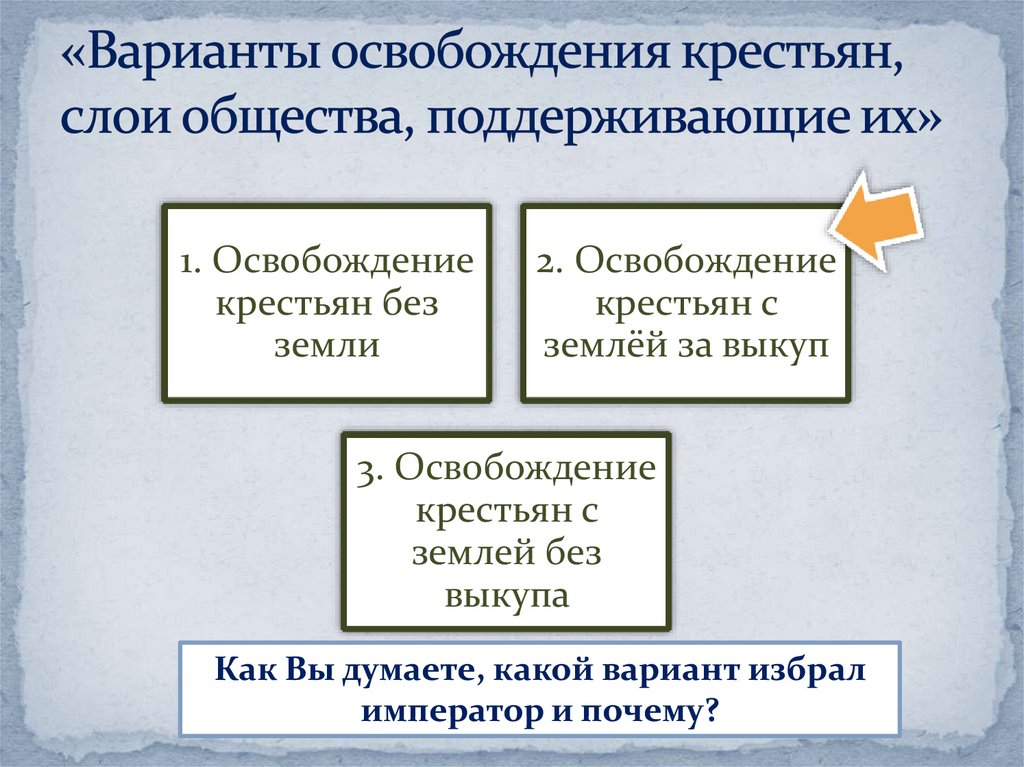 «Варианты освобождения крестьян, слои общества, поддерживающие их»

1. Освобождение крестьян без земли

2. Освобождение крестьян с землёй за выкуп

3. Освобождение крестьян с землей без выкупа

Как Вы думаете, какой вариант избрал император и почему?